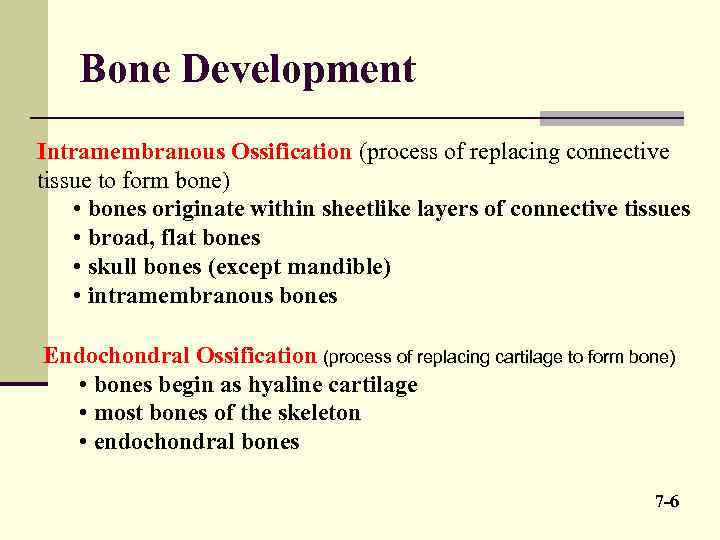 Bone Development

Intramembranous Ossification (process of replacing connective tissue to form bone)

• bones originate within sheetlike layers of connective tissues
• broad, flat bones
• skull bones (except mandible)
• intramembranous bones

Endochondral Ossification (process of replacing cartilage to form bone)

• bones begin as hyaline cartilage
• most bones of the skeleton
• endochondral bones

7-6